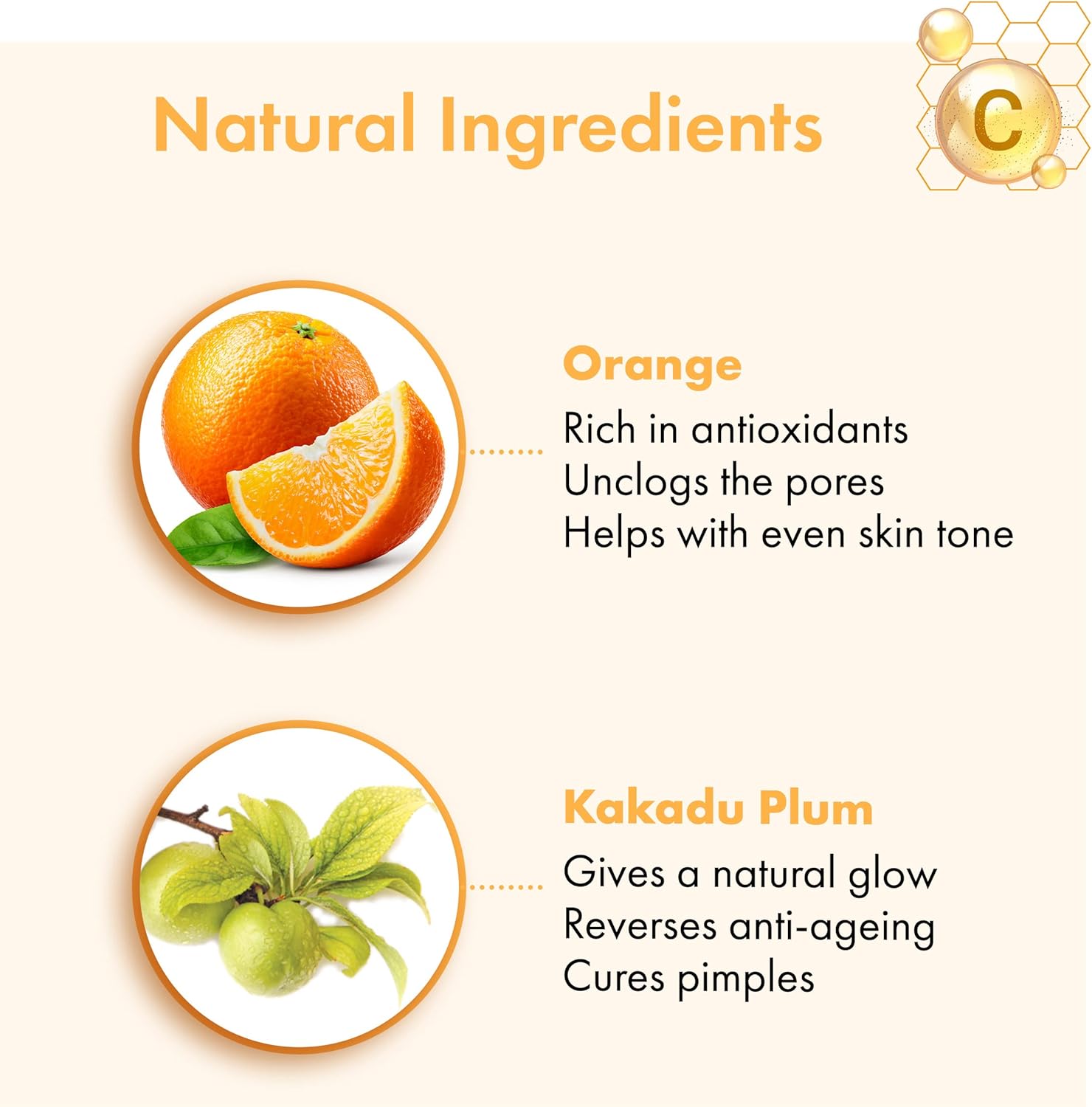 Natural Ingredients

C

Orange
Rich in antioxidants
Unclogs the pores
Helps with even skin tone

Kakadu Plum
Gives a natural glow
Reverses anti-ageing
Cures pimples